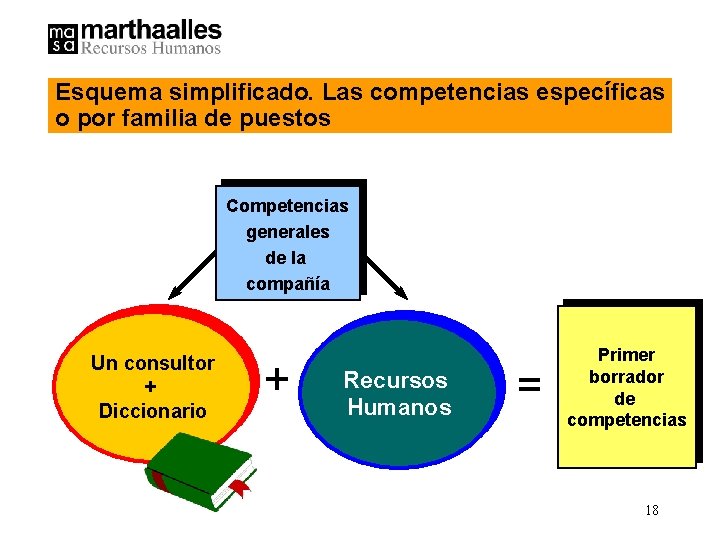 ma
sa marthaalles
Recursos Humanos

Esquema simplificado. Las competencias específicas o por familia de puestos

Competencias generales de la compañía

Un consultor + Diccionario

+

Recursos Humanos

=

Primer borrador de competencias

18